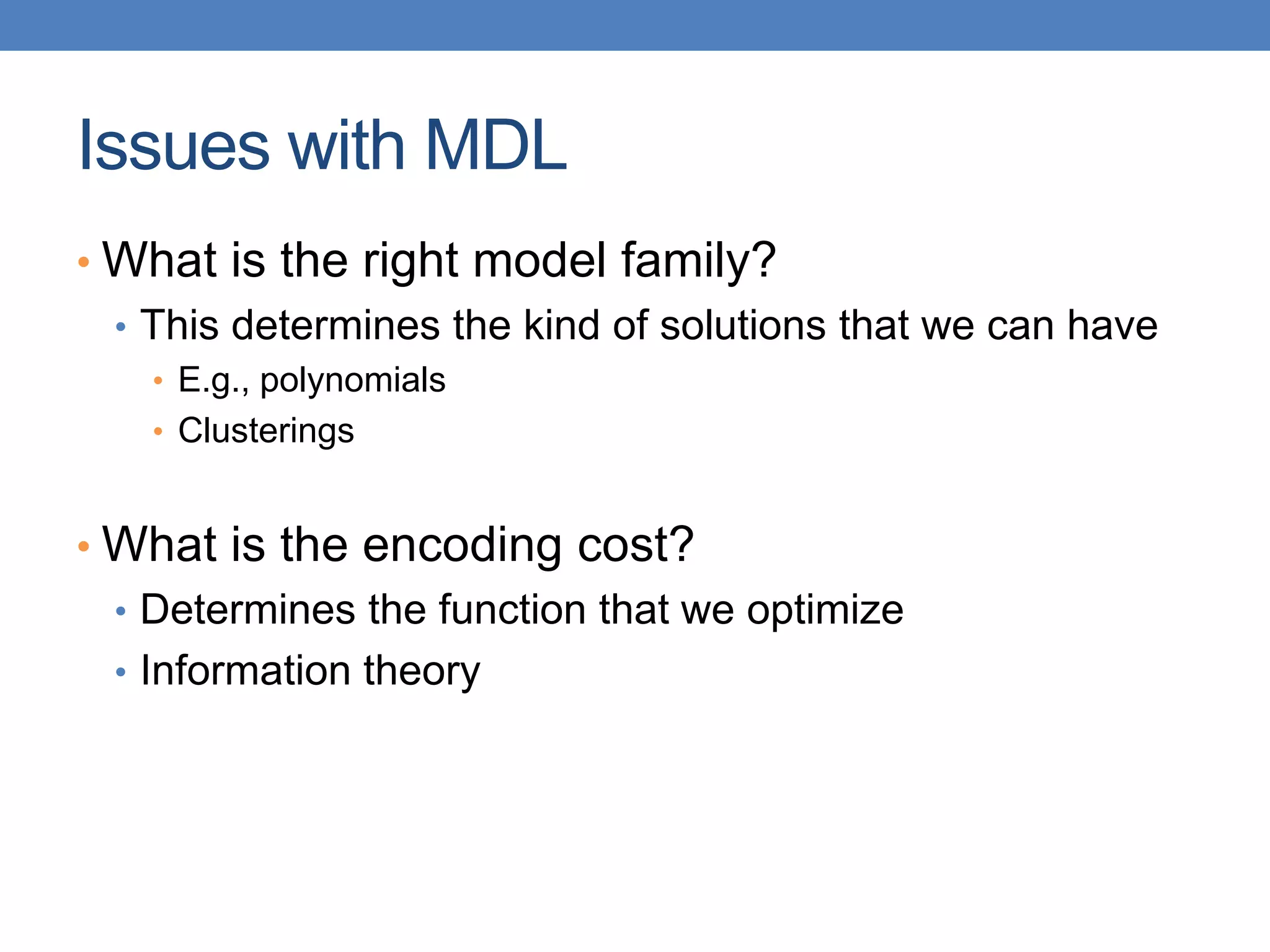 Issues with MDL

• What is the right model family?
  • This determines the kind of solutions that we can have
    • E.g., polynomials
    • Clusterings

• What is the encoding cost?
  • Determines the function that we optimize
  • Information theory